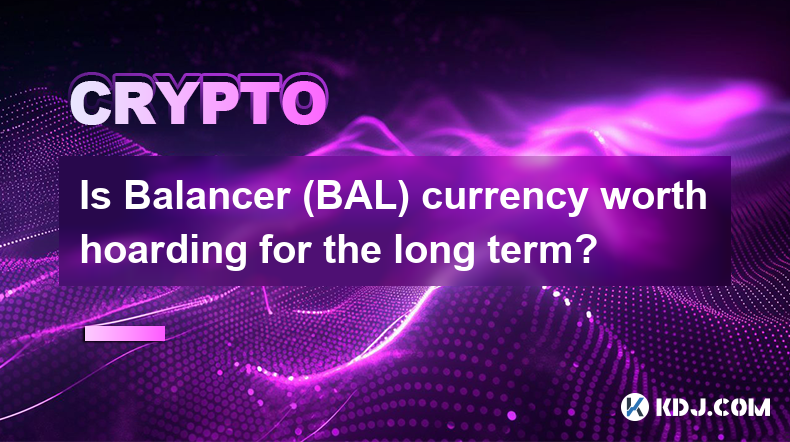 CRYPTO

Is Balancer (BAL) currency worth hoarding for the long term?

KDJ.COM